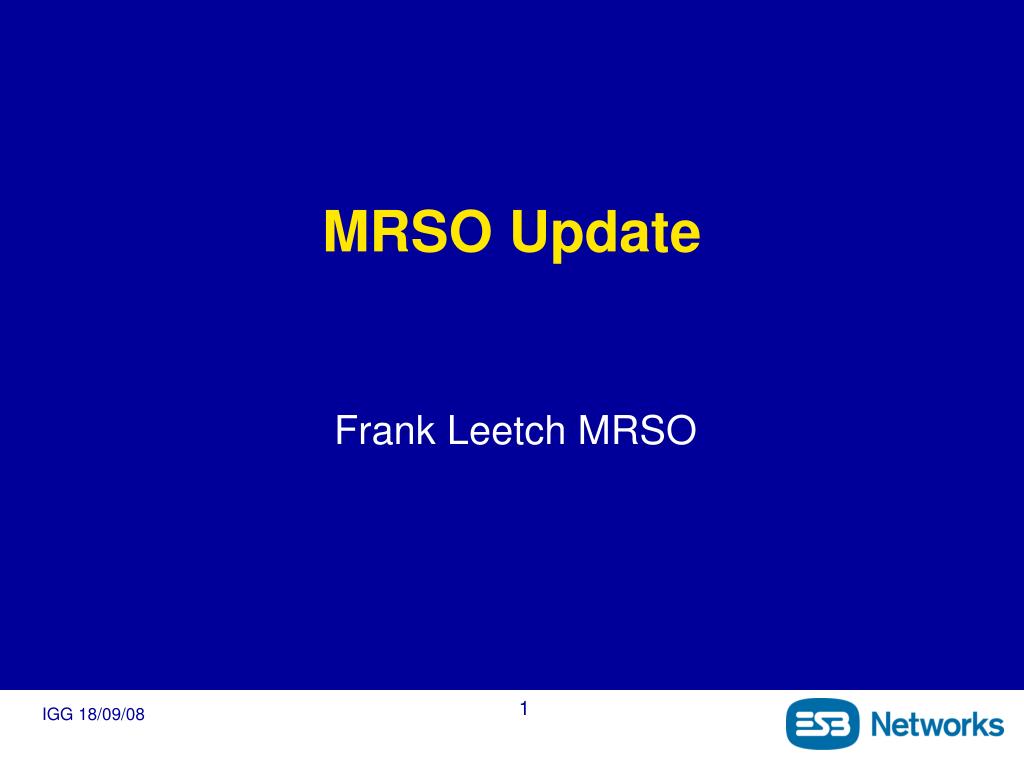 MRSO Update

Frank Leetch MRSO

IGG 18/09/08

1

ESB Networks